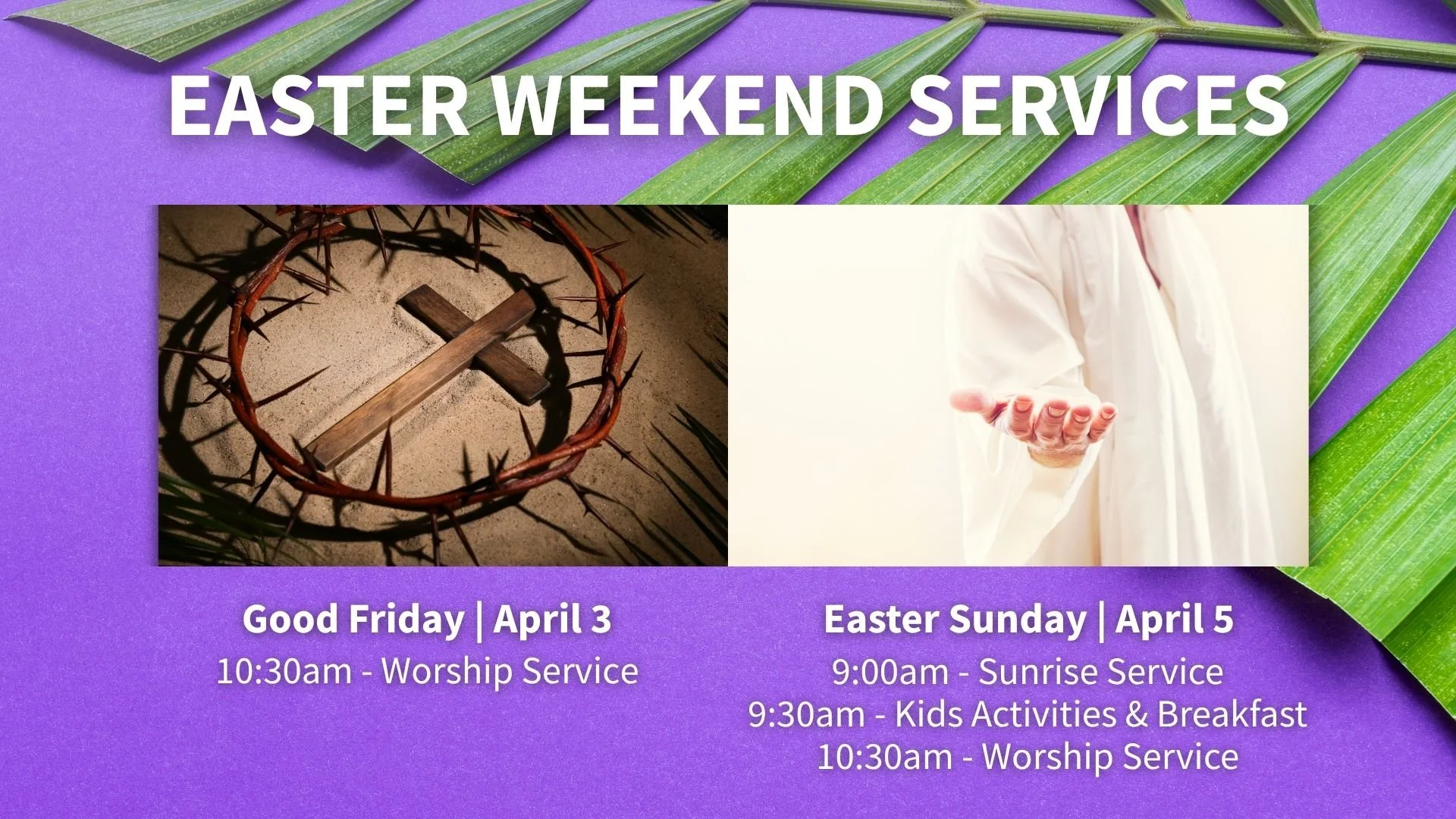 EASTER WEEKEND SERVICES

Good Friday | April 3
10:30am - Worship Service

Easter Sunday | April 5
9:00am - Sunrise Service
9:30am - Kids Activities & Breakfast
10:30am - Worship Service